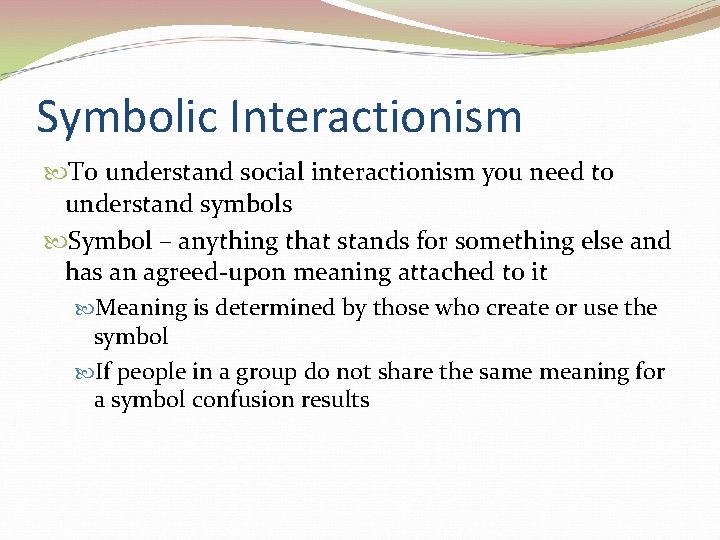 Symbolic Interactionism

To understand social interactionism you need to understand symbols

Symbol – anything that stands for something else and has an agreed-upon meaning attached to it

Meaning is determined by those who create or use the symbol

If people in a group do not share the same meaning for a symbol confusion results